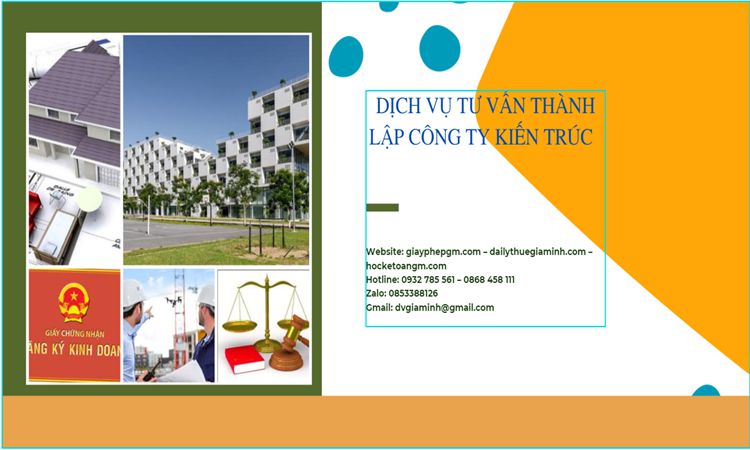 GIẤY CHỨNG NHẬN
ĂNG KÝ KINH DOAN

DỊCH VỤ TƯ VẤN THÀNH LẬP CÔNG TY KIẾN TRÚC

Website: giayphepgm.com – dailythuegiaminh.com – hocketoangm.com
Hotline: 0932 785 561 – 0868 458 111
Zalo: 0853388126
Gmail: dvgiaminh@gmail.com